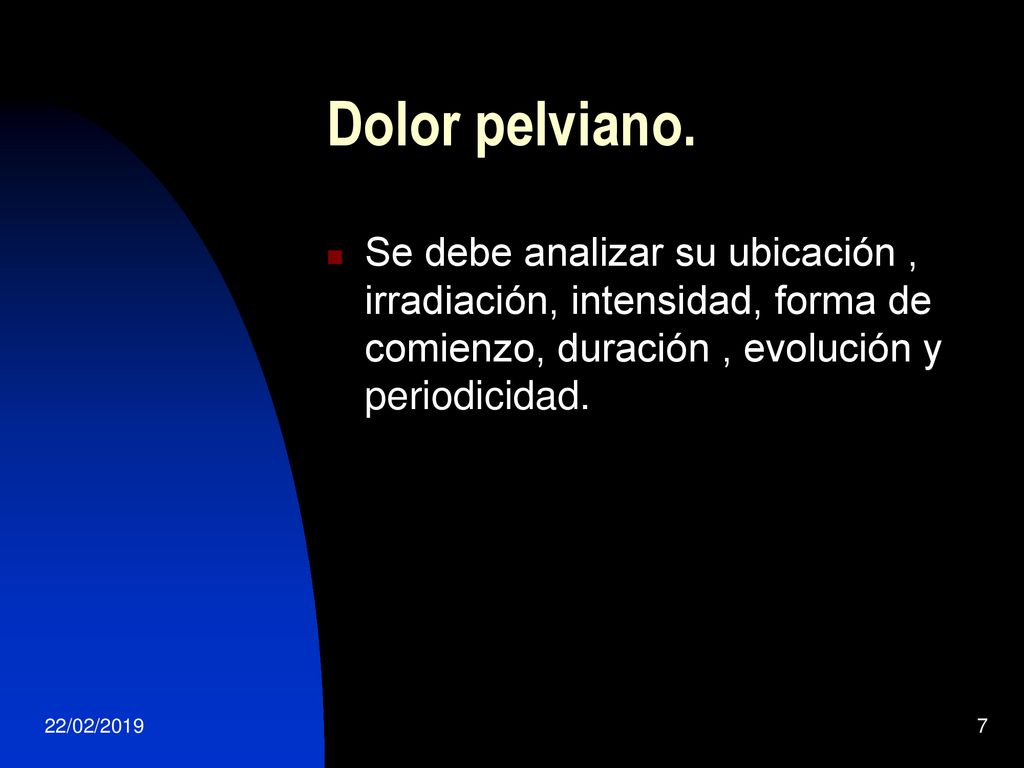 Dolor pelviano.

Se debe analizar su ubicación , irradiación, intensidad, forma de comienzo, duración , evolución y periodicidad.

22/02/2019

7